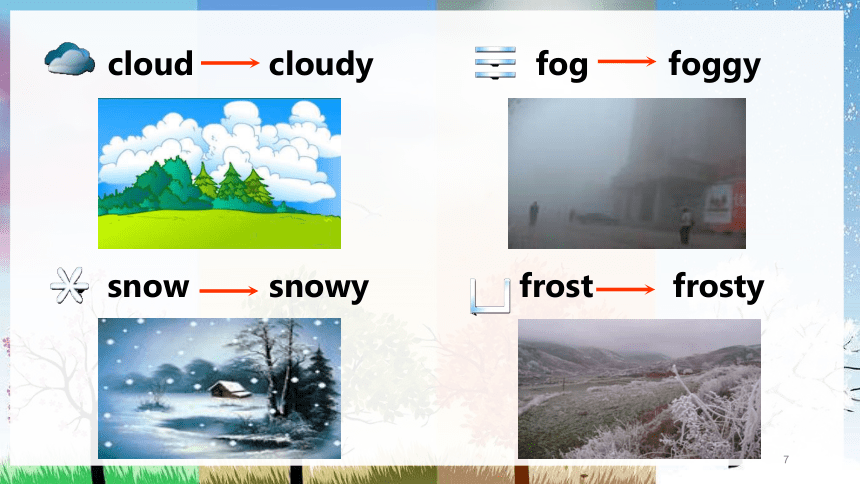 cloud → cloudy

fog → foggy

snow → snowy

frost → frosty

7